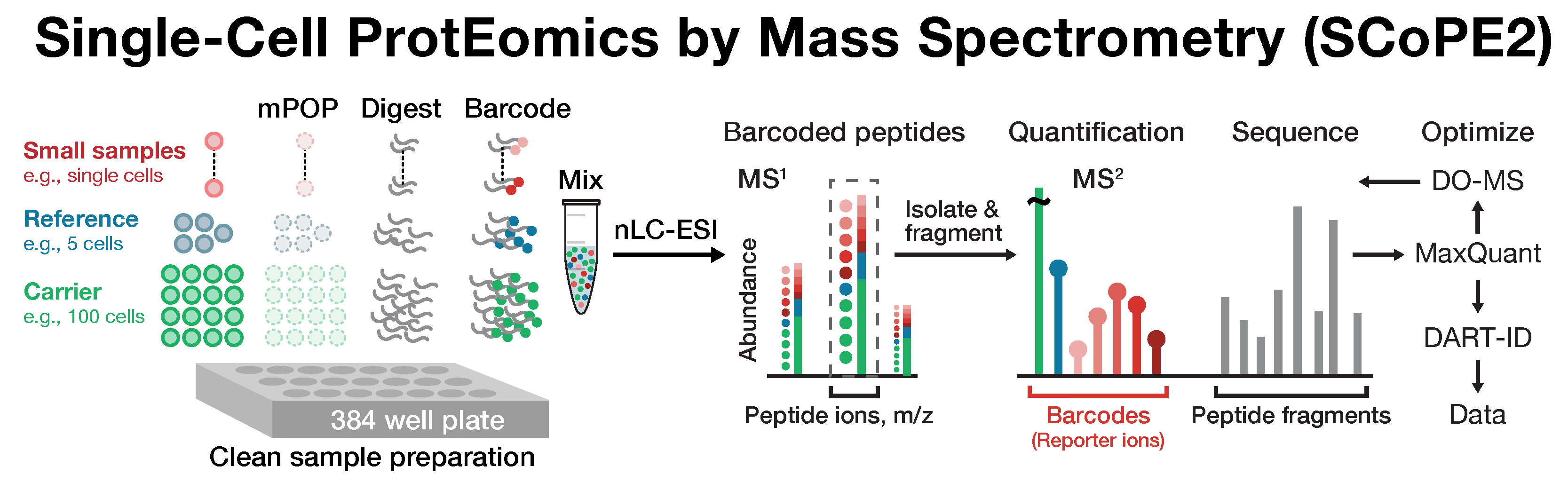 Single-Cell ProtEomics by Mass Spectrometry (SCoPE2)

mPOP Digest Barcode

Small samples
e.g., single cells

Reference
e.g., 5 cells

Carrier
e.g., 100 cells

384 well plate

Clean sample preparation

Mix

nLC-ESI

Barcoded peptides

MS$^1$

Abundance

Peptide ions, m/z

Isolate & fragment

Quantification

MS$^2$

Barcodes
(Reporter ions)

Sequence

Peptide fragments

Optimize

DO-MS

MaxQuant

DART-ID

Data